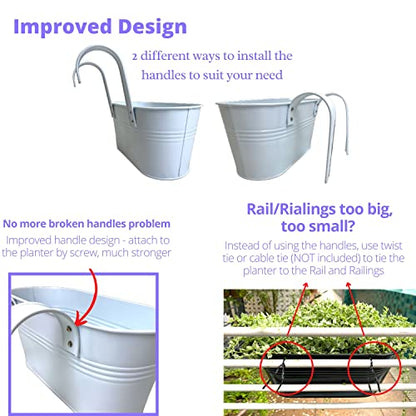 Improved Design

2 different ways to install the handles to suit your need

No more broken handles problem

Improved handle design - attach to the planter by screw, much stronger

Rail/Rialings too big, too small?

Instead of using the handles, use twist tie or cable tie (NOT included) to tie the planter to the Rail and Railings